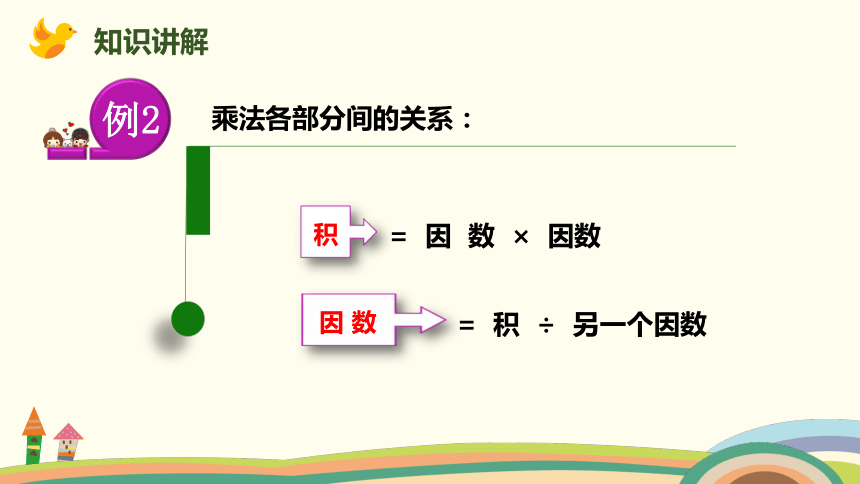 知识讲解

例2

乘法各部分间的关系：

积 = 因 数 × 因数

因 数 = 积 ÷ 另一个因数